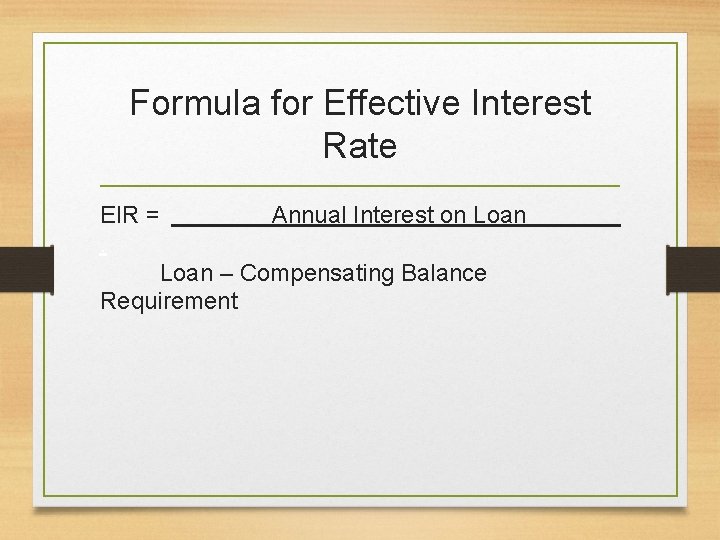 Formula for Effective Interest Rate

EIR = Annual Interest on Loan

Loan – Compensating Balance Requirement